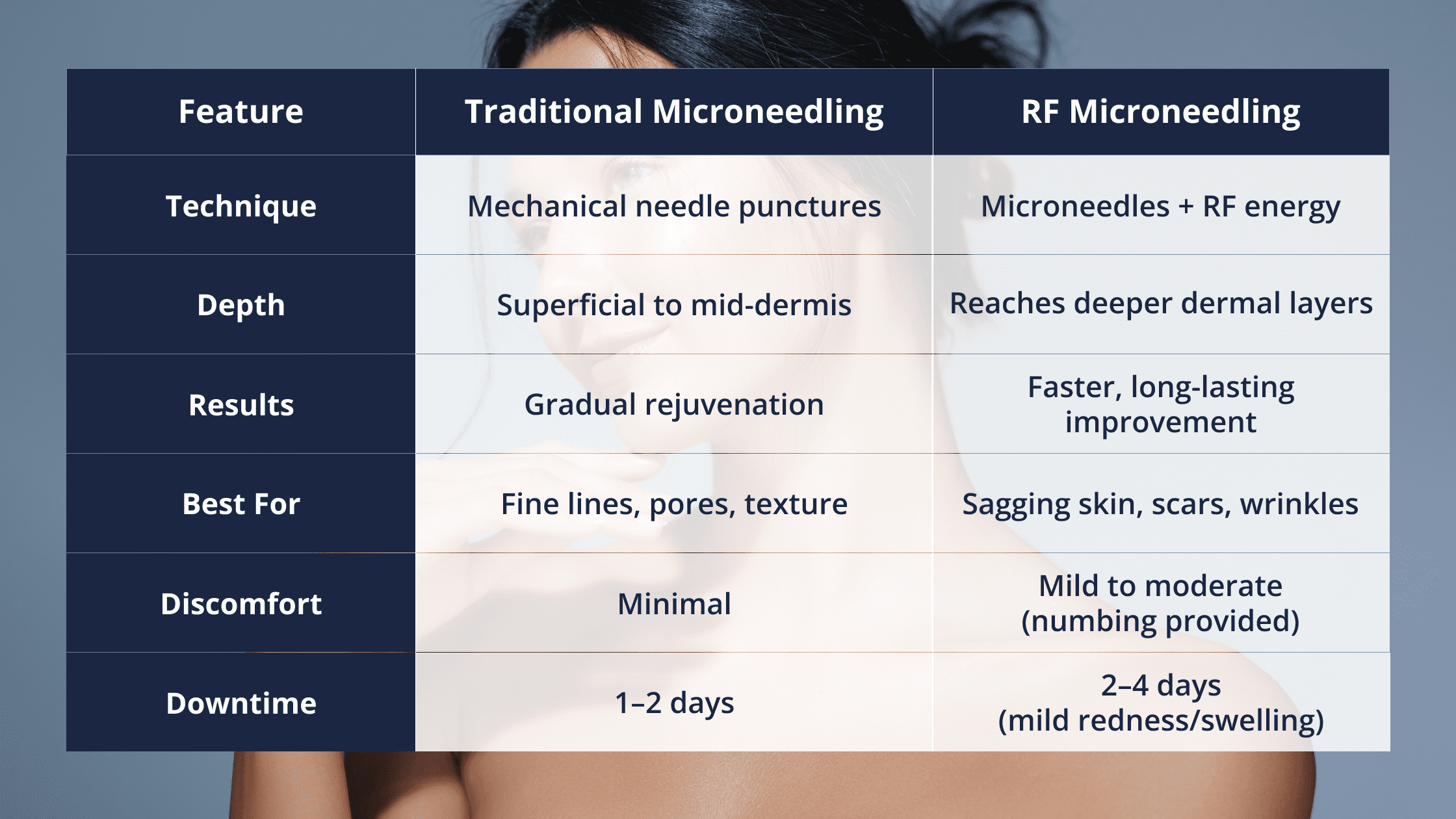 | Feature | Traditional Microneedling | RF Microneedling |
|---|---|---|
| Technique | Mechanical needle punctures | Microneedles + RF energy |
| Depth | Superficial to mid-dermis | Reaches deeper dermal layers |
| Results | Gradual rejuvenation | Faster, long-lasting improvement |
| Best For | Fine lines, pores, texture | Sagging skin, scars, wrinkles |
| Discomfort | Minimal | Mild to moderate (numbing provided) |
| Downtime | 1–2 days | 2–4 days (mild redness/swelling) |